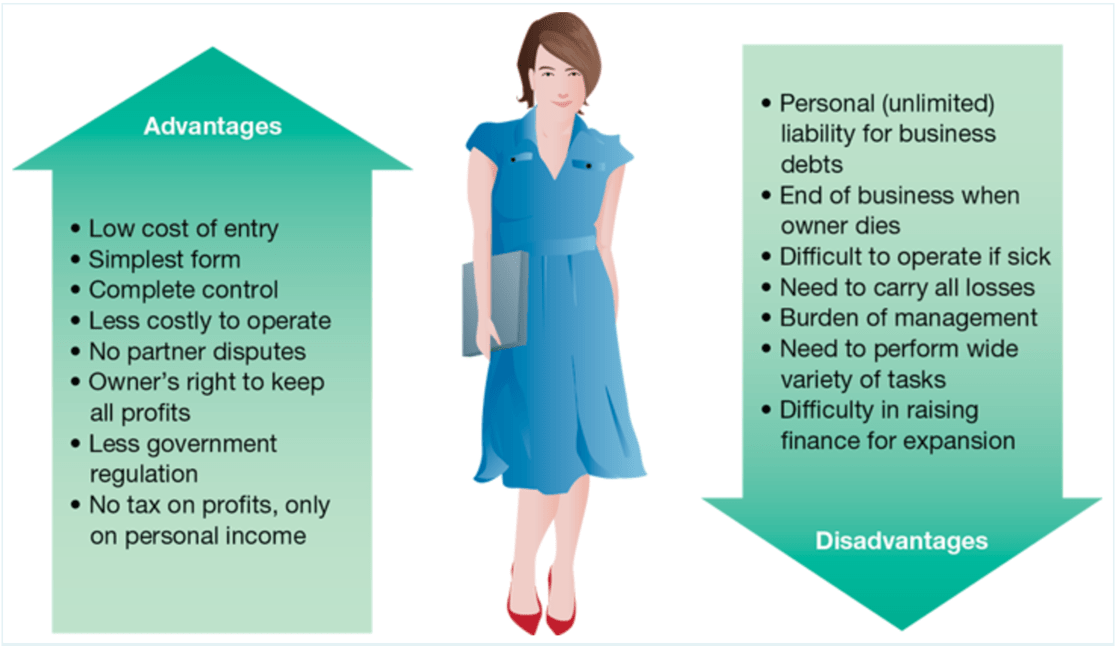 Advantages

• Low cost of entry
• Simplest form
• Complete control
• Less costly to operate
• No partner disputes
• Owner's right to keep all profits
• Less government regulation
• No tax on profits, only on personal income

• Personal (unlimited) liability for business debts
• End of business when owner dies
• Difficult to operate if sick
• Need to carry all losses
• Burden of management
• Need to perform wide variety of tasks
• Difficulty in raising finance for expansion

Disadvantages